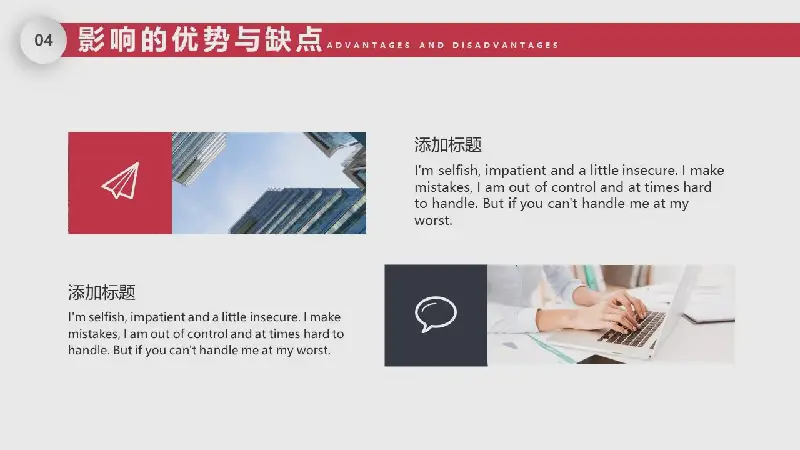 04 影响的优势与缺点 ADVANTAGES AND DISADVANTAGES

添加标题

I'm selfish, impatient and a little insecure. I make mistakes, I am out of control and at times hard to handle. But if you can't handle me at my worst.

添加标题

I'm selfish, impatient and a little insecure. I make mistakes, I am out of control and at times hard to handle. But if you can't handle me at my worst.